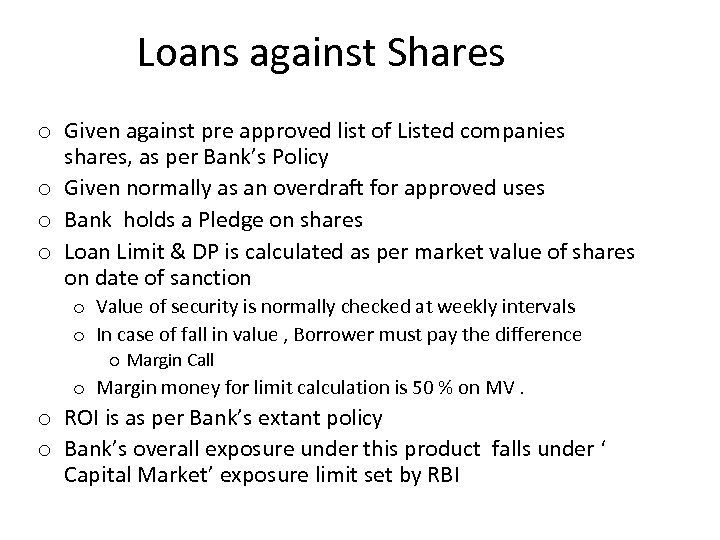 Loans against Shares

o Given against pre approved list of Listed companies shares, as per Bank's Policy
o Given normally as an overdraft for approved uses
o Bank holds a Pledge on shares
o Loan Limit & DP is calculated as per market value of shares on date of sanction
  o Value of security is normally checked at weekly intervals
  o In case of fall in value , Borrower must pay the difference
    o Margin Call
  o Margin money for limit calculation is 50 % on MV .
o ROI is as per Bank's extant policy
o Bank's overall exposure under this product falls under ' Capital Market' exposure limit set by RBI